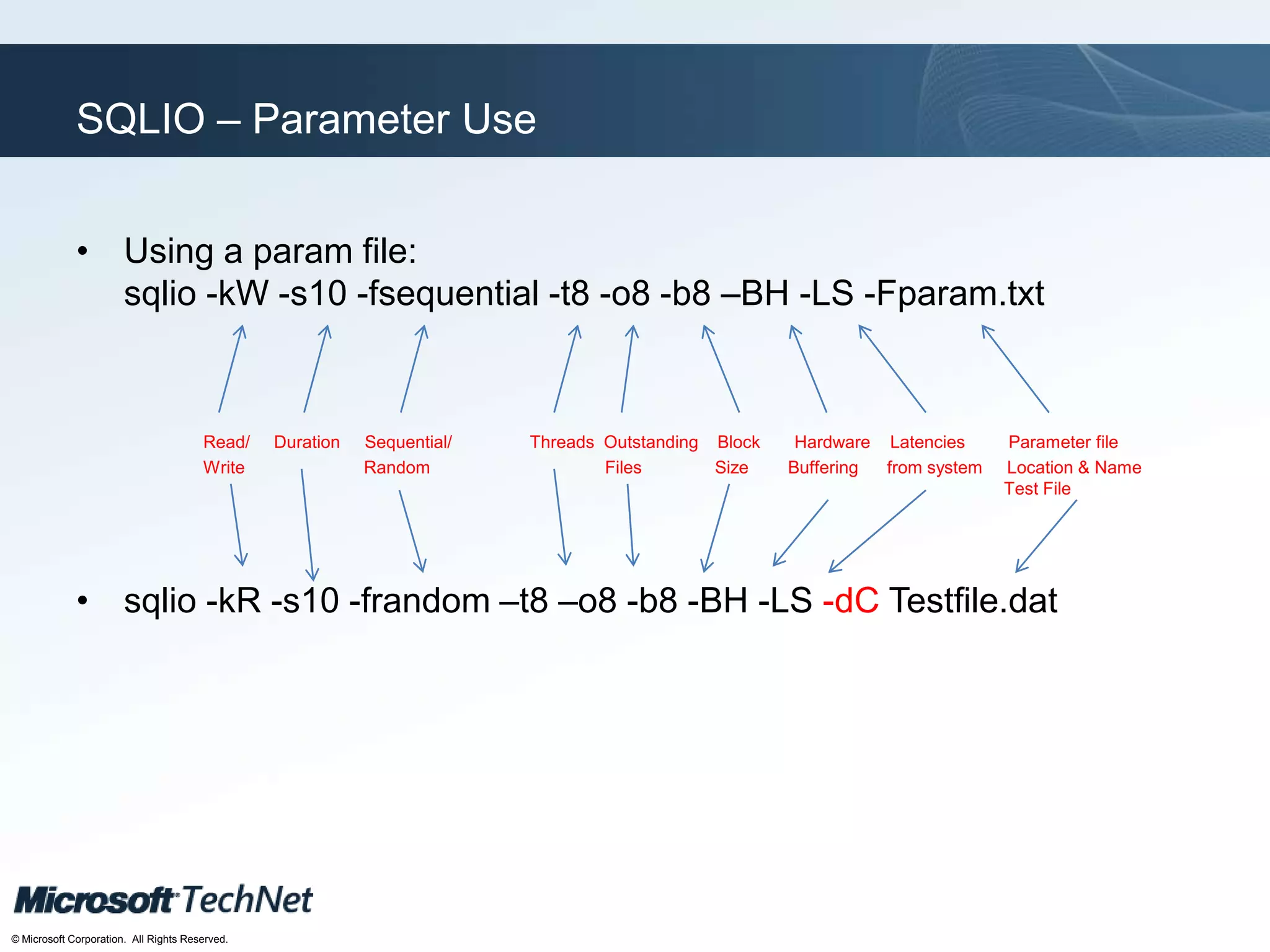 SQLIO – Parameter Use

• Using a param file:
sqlio -kW -s10 -fsequential -t8 -o8 -b8 –BH -LS -Fparam.txt

Read/ Write

Duration

Sequential/ Random

Threads

Outstanding Files

Block Size

Hardware Buffering

Latencies from system

Parameter file Location & Name
Test File

• sqlio -kR -s10 -frandom –t8 –o8 -b8 -BH -LS -dC Testfile.dat

Microsoft TechNet

© Microsoft Corporation. All Rights Reserved.